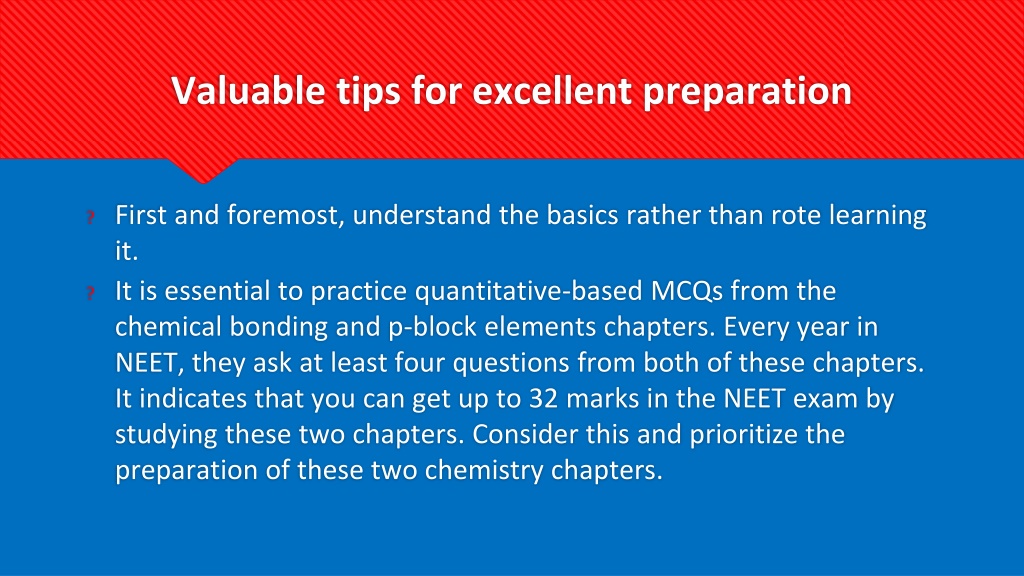 Valuable tips for excellent preparation

? First and foremost, understand the basics rather than rote learning it.

? It is essential to practice quantitative-based MCQs from the chemical bonding and p-block elements chapters. Every year in NEET, they ask at least four questions from both of these chapters. It indicates that you can get up to 32 marks in the NEET exam by studying these two chapters. Consider this and prioritize the preparation of these two chemistry chapters.